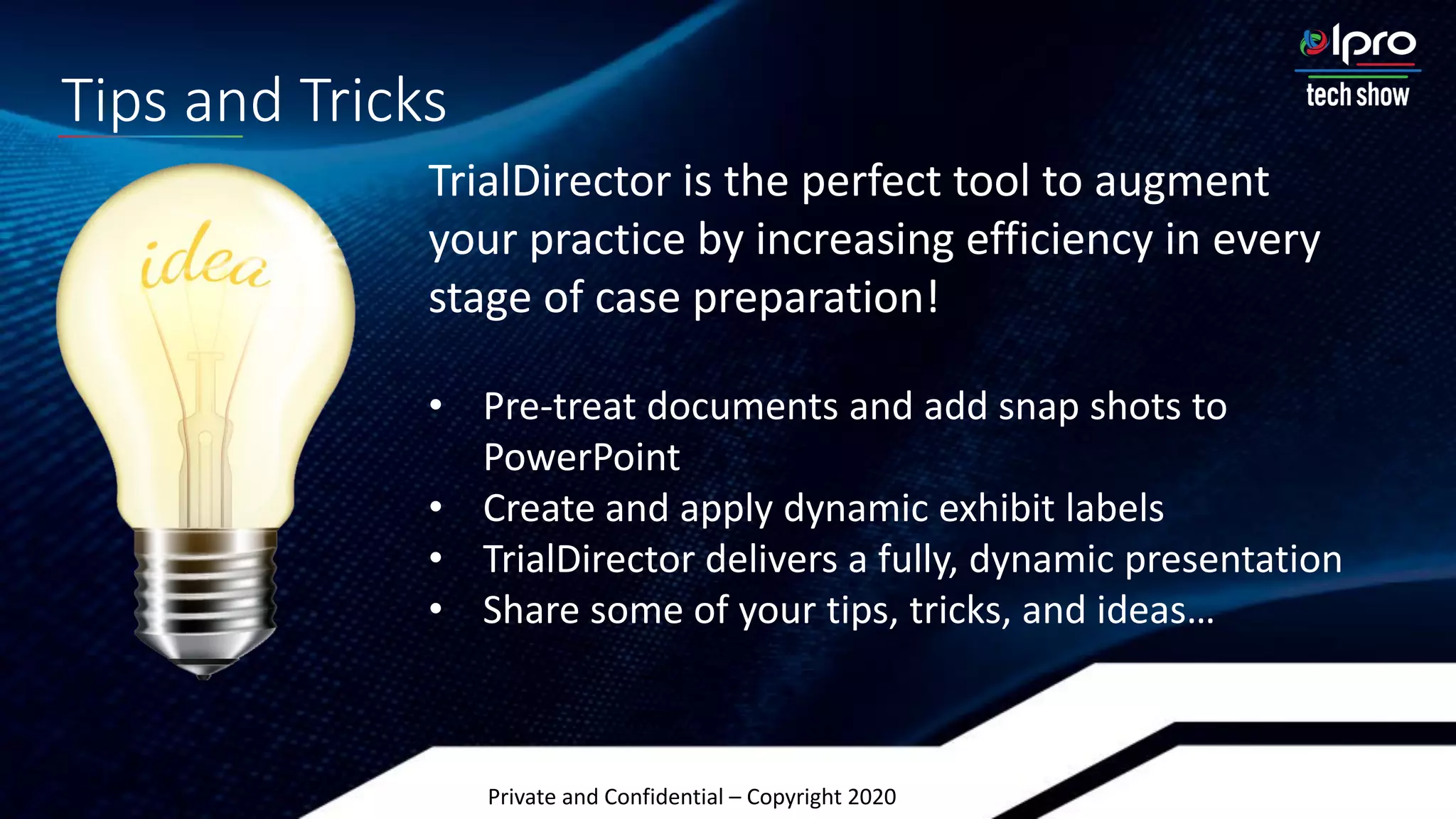 Ipro
tech show

Tips and Tricks

idea

TrialDirector is the perfect tool to augment your practice by increasing efficiency in every stage of case preparation!

• Pre-treat documents and add snap shots to PowerPoint
• Create and apply dynamic exhibit labels
• TrialDirector delivers a fully, dynamic presentation
• Share some of your tips, tricks, and ideas…

Private and Confidential – Copyright 2020